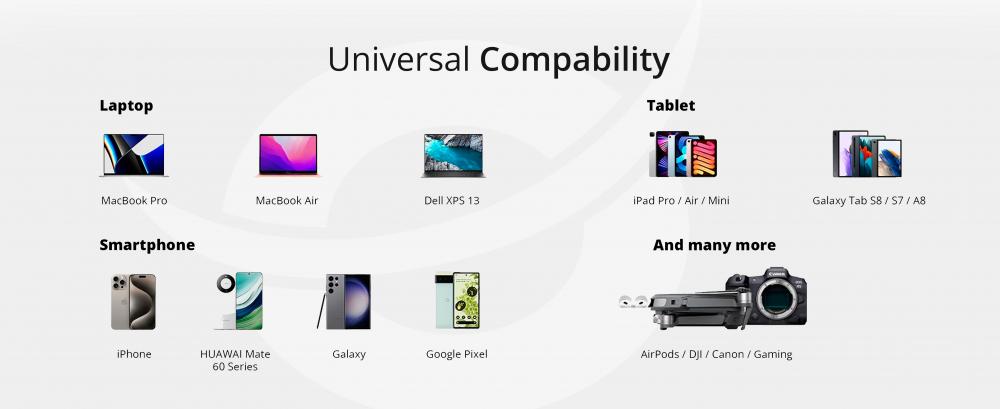 Universal Compability

Laptop

MacBook Pro

MacBook Air

Dell XPS 13

Tablet

iPad Pro / Air / Mini

Galaxy Tab S8 / S7 / A8

Smartphone

iPhone

HUAWAI Mate 60 Series

Galaxy

Google Pixel

And many more

AirPods / DJI / Canon / Gaming